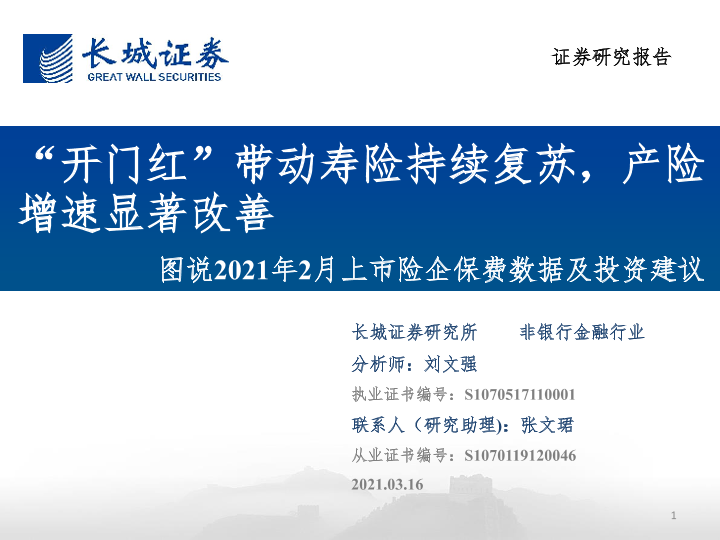 长城证券
GREAT WALL SECURITIES

证券研究报告

“开门红”带动寿险持续复苏，产险增速显著改善

图说2021年2月上市险企保费数据及投资建议

长城证券研究所　　非银行金融行业

分析师：刘文强

执业证书编号：S1070517110001

联系人（研究助理)：张文珺

从业证书编号：S1070119120046

2021.03.16

1